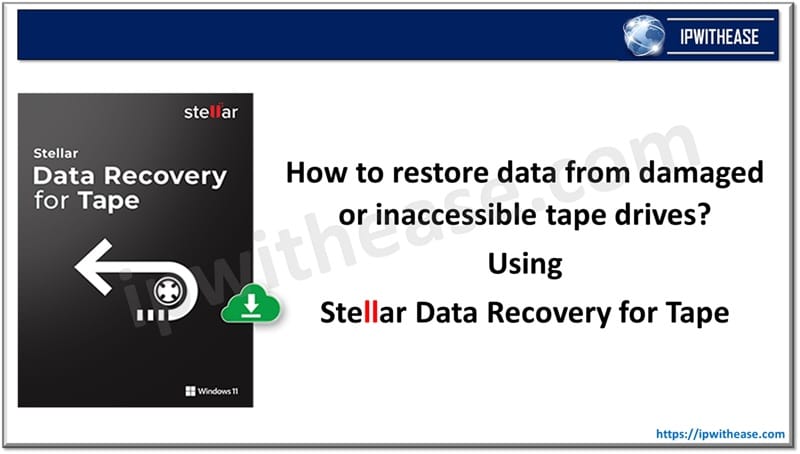 IPWITHEASE

stellar

Stellar
Data Recovery
for Tape

Windows 11

ipwithease.com

How to restore data from damaged or inaccessible tape drives?

Using

Stellar Data Recovery for Tape

https://ipwithease.com